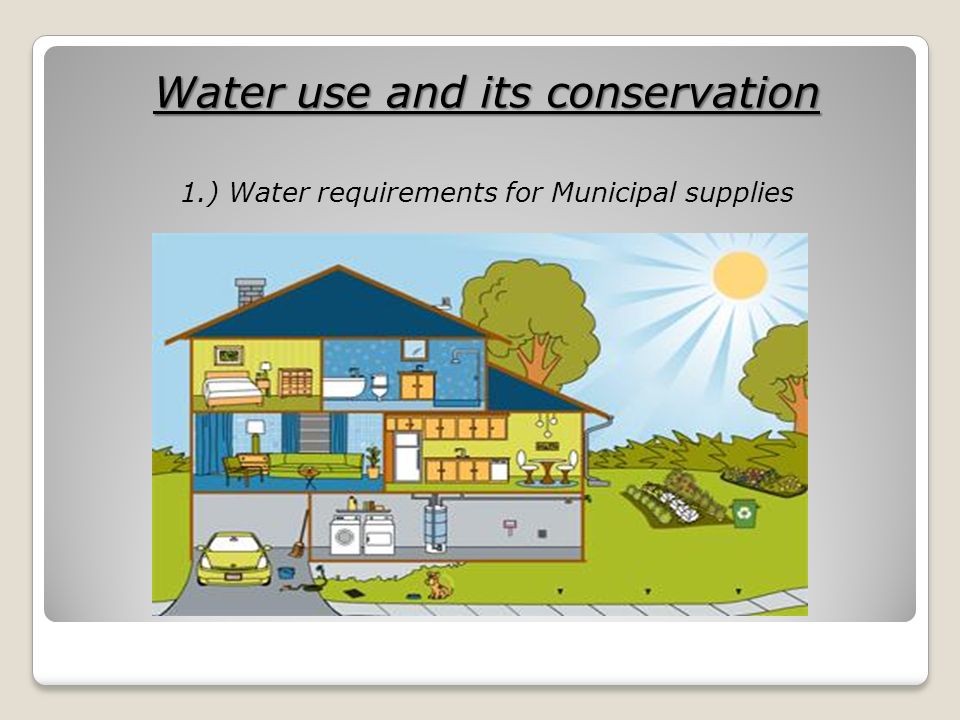 Water use and its conservation

1.) Water requirements for Municipal supplies